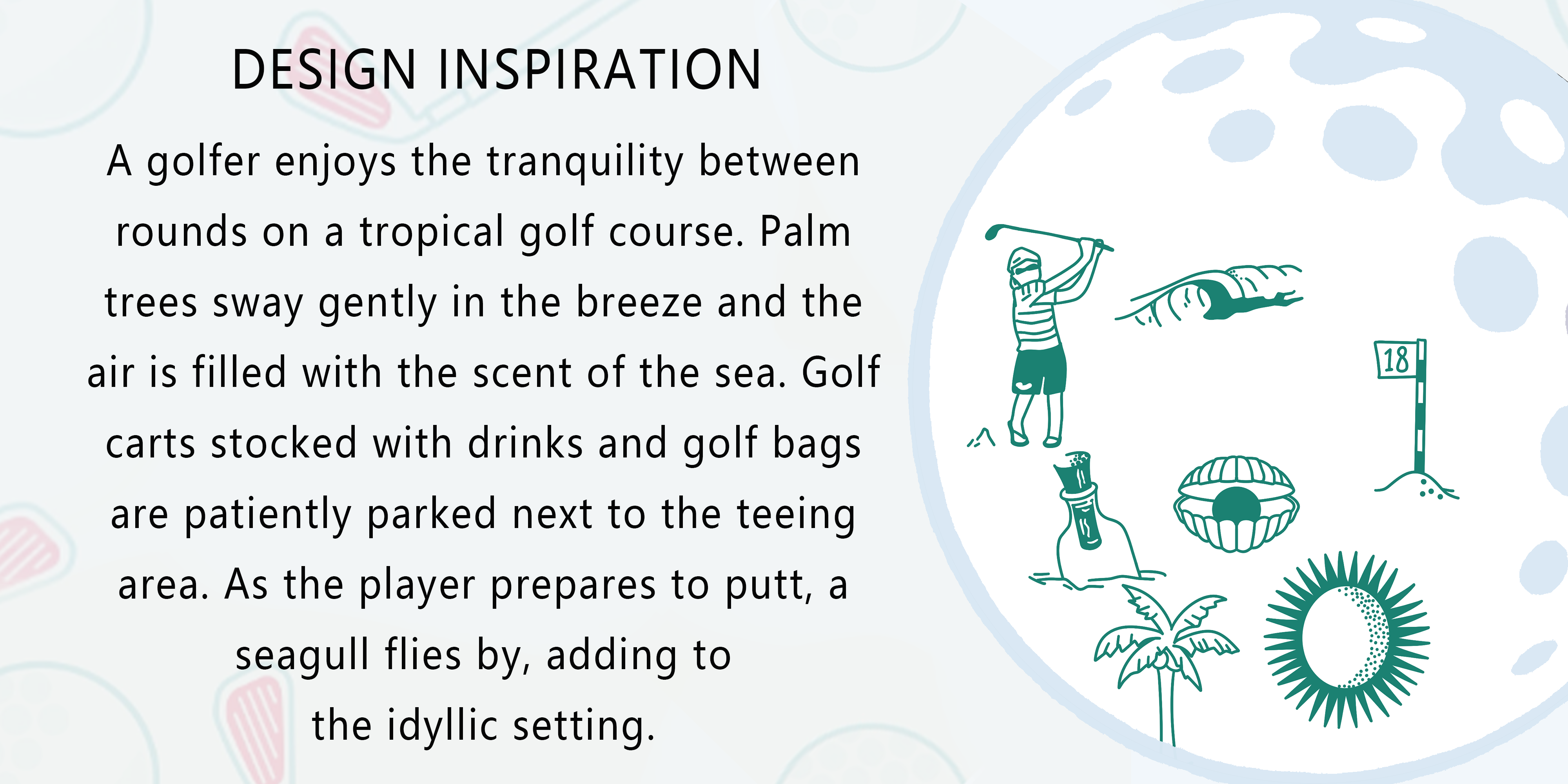 DESIGN INSPIRATION

A golfer enjoys the tranquility between rounds on a tropical golf course. Palm trees sway gently in the breeze and the air is filled with the scent of the sea. Golf carts stocked with drinks and golf bags are patiently parked next to the teeing area. As the player prepares to putt, a seagull flies by, adding to the idyllic setting.

18